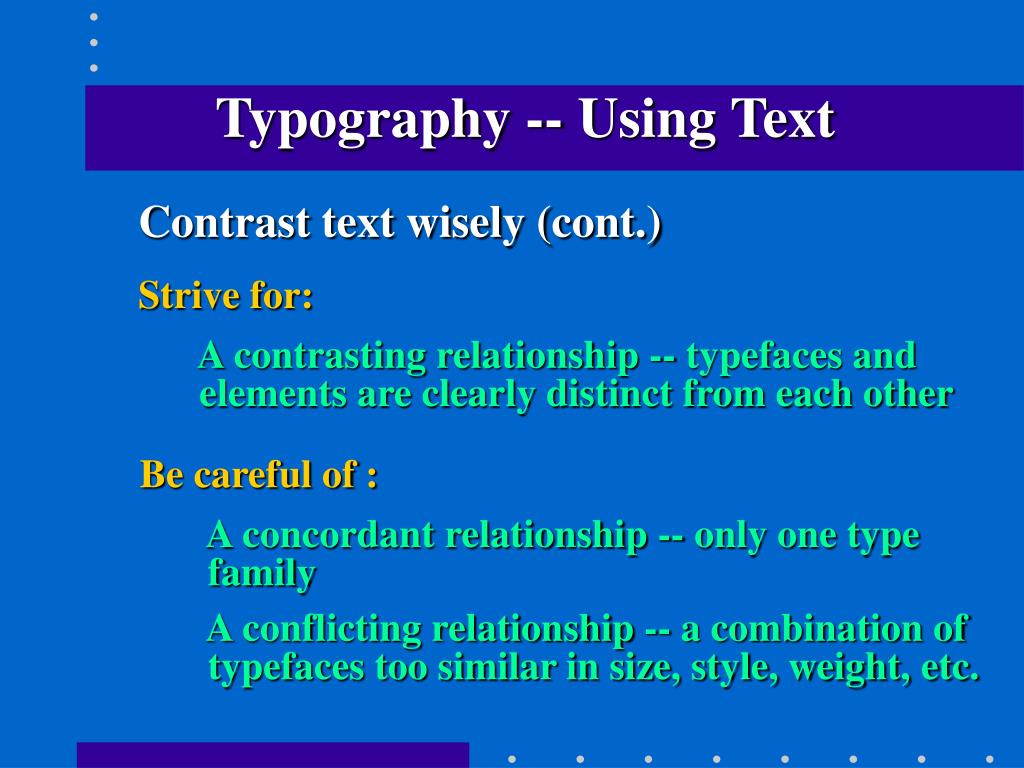 Typography -- Using Text

Contrast text wisely (cont.)

Strive for:

A contrasting relationship -- typefaces and elements are clearly distinct from each other

Be careful of :

A concordant relationship -- only one type family

A conflicting relationship -- a combination of typefaces too similar in size, style, weight, etc.